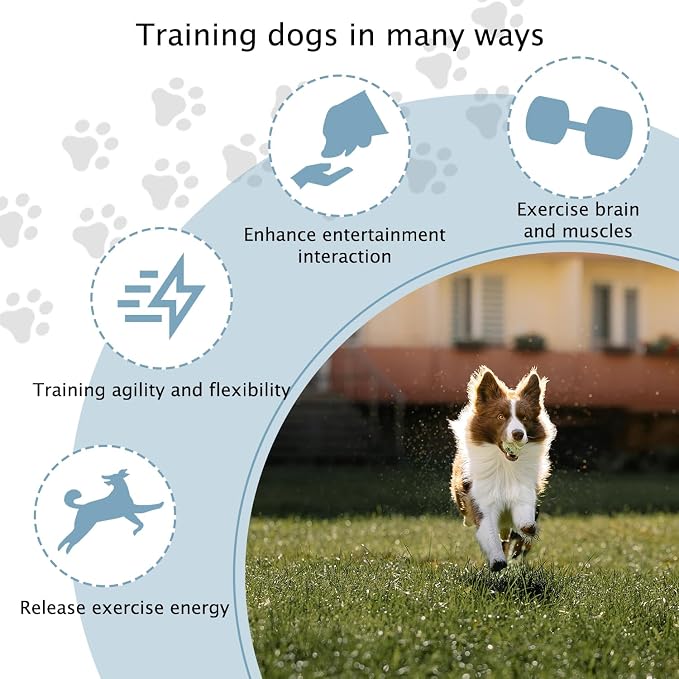 Training dogs in many ways

Enhance entertainment interaction

Exercise brain and muscles

Training agility and flexibility

Release exercise energy